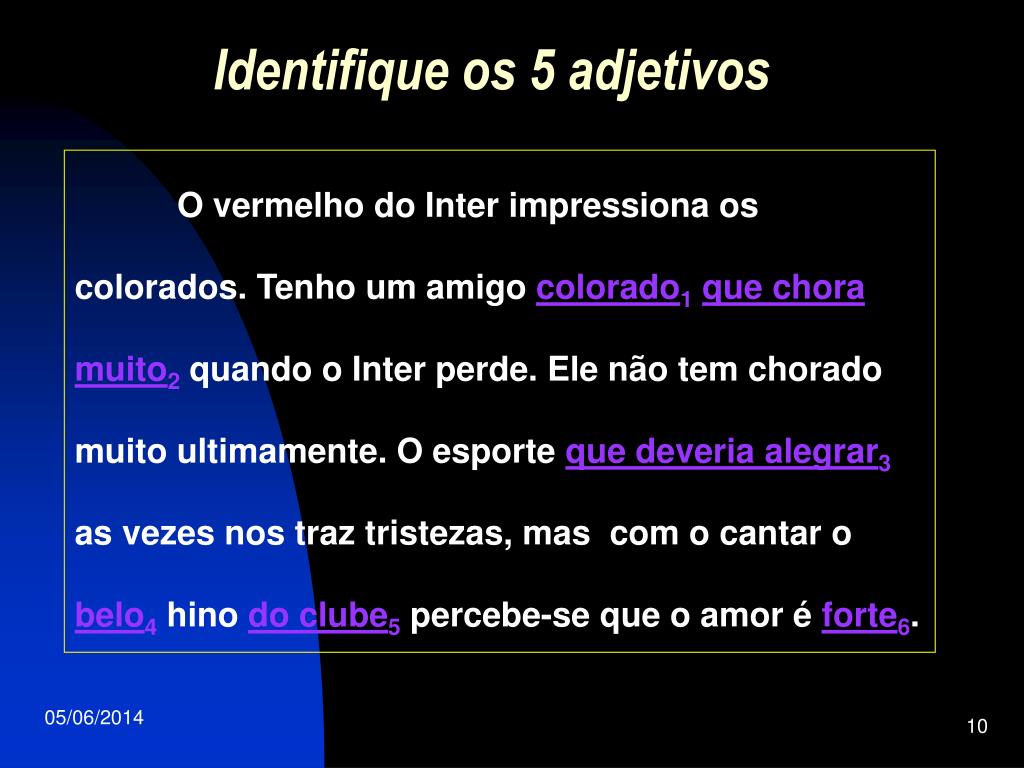 Identifique os 5 adjetivos

O vermelho do Inter impressiona os colorados. Tenho um amigo colorado$_1$ que chora muito$_2$ quando o Inter perde. Ele não tem chorado muito ultimamente. O esporte que deveria alegrar$_3$ as vezes nos traz tristezas, mas com o cantar o belo$_4$ hino do clube$_5$ percebe-se que o amor é forte$_6$.

05/06/2014

10